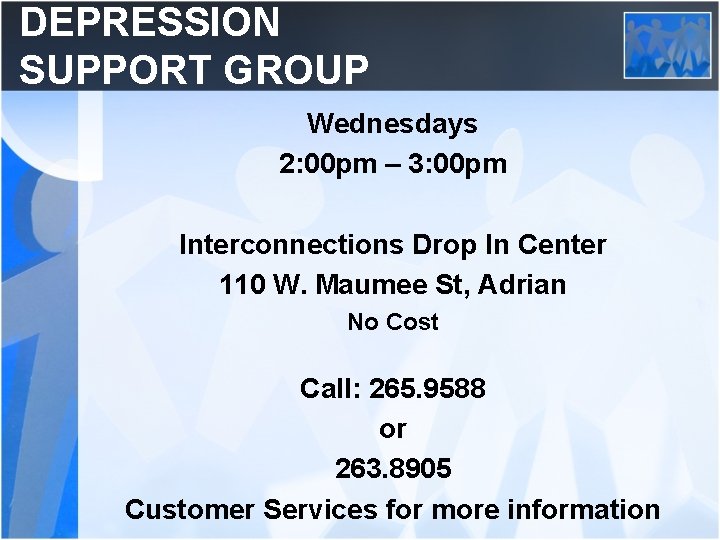 DEPRESSION SUPPORT GROUP

Wednesdays
2:00pm – 3:00pm

Interconnections Drop In Center
110 W. Maumee St, Adrian
No Cost

Call: 265.9588
or
263.8905
Customer Services for more information